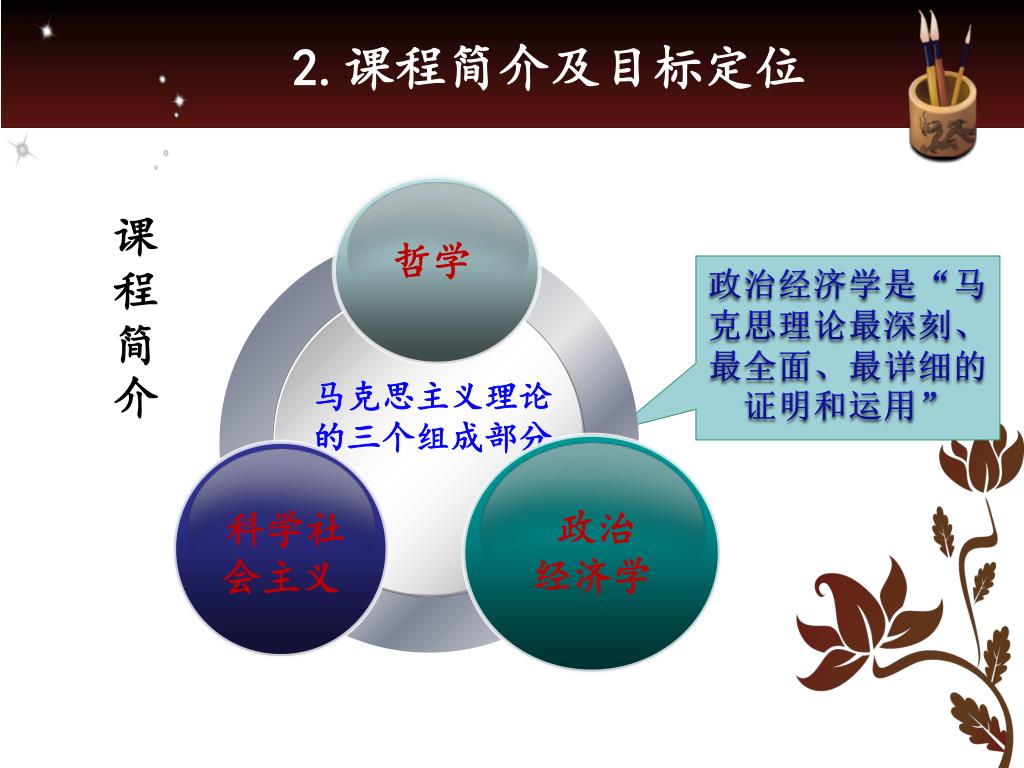 2. 课程简介及目标定位

课程简介

哲学

马克思主义理论的三个组成部分

科学社会主义

政治经济学

政治经济学是“马克思理论最深刻、最全面、最详细的证明和运用”